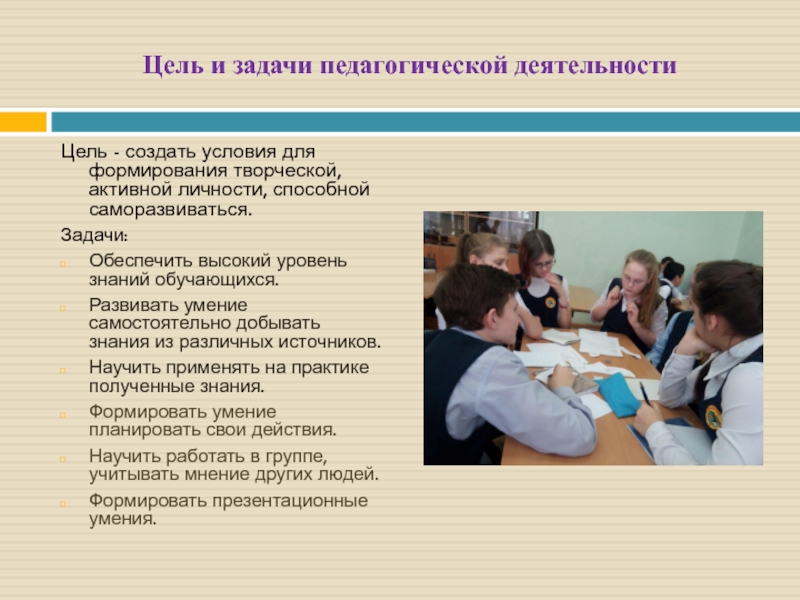 Цель и задачи педагогической деятельности

Цель - создать условия для формирования творческой, активной личности, способной саморазвиваться.

Задачи:

Обеспечить высокий уровень знаний обучающихся.

Развивать умение самостоятельно добывать знания из различных источников.

Научить применять на практике полученные знания.

Формировать умение планировать свои действия.

Научить работать в группе, учитывать мнение других людей.

Формировать презентационные умения.